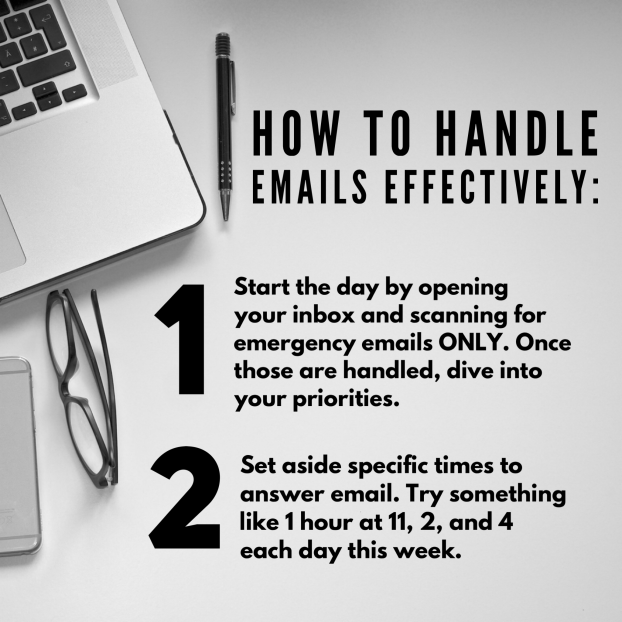 HOW TO HANDLE EMAILS EFFECTIVELY:

1 Start the day by opening your inbox and scanning for emergency emails ONLY. Once those are handled, dive into your priorities.

2 Set aside specific times to answer email. Try something like 1 hour at 11, 2, and 4 each day this week.